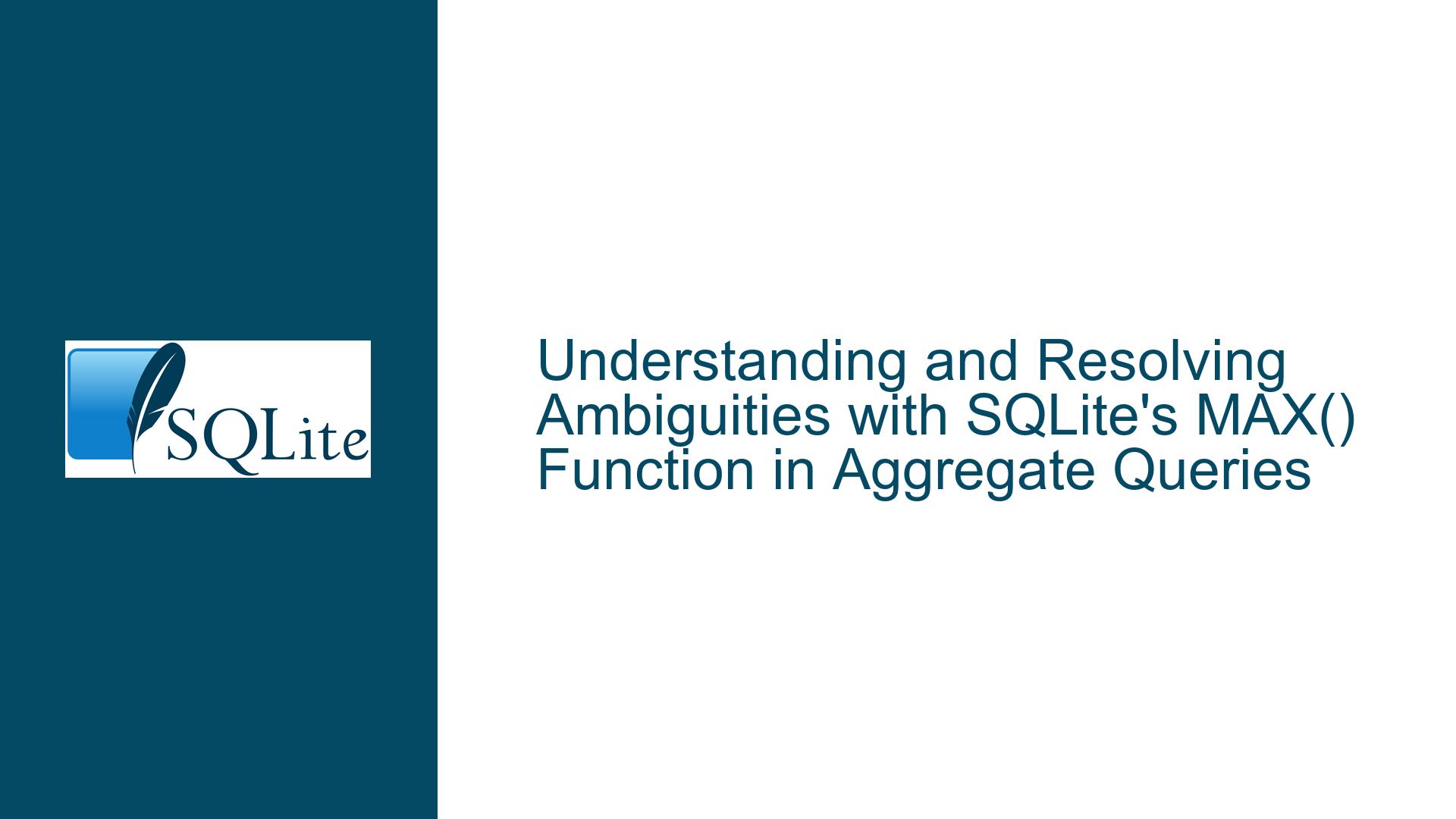 SQLite

Understanding and Resolving Ambiguities with SQLite's MAX() Function in Aggregate Queries